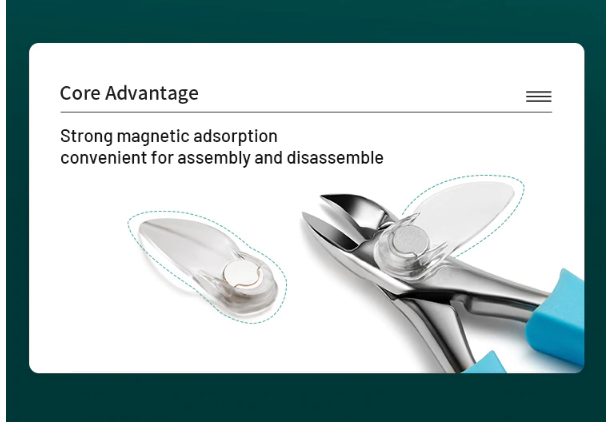 Core Advantage

Strong magnetic adsorption
convenient for assembly and disassemble